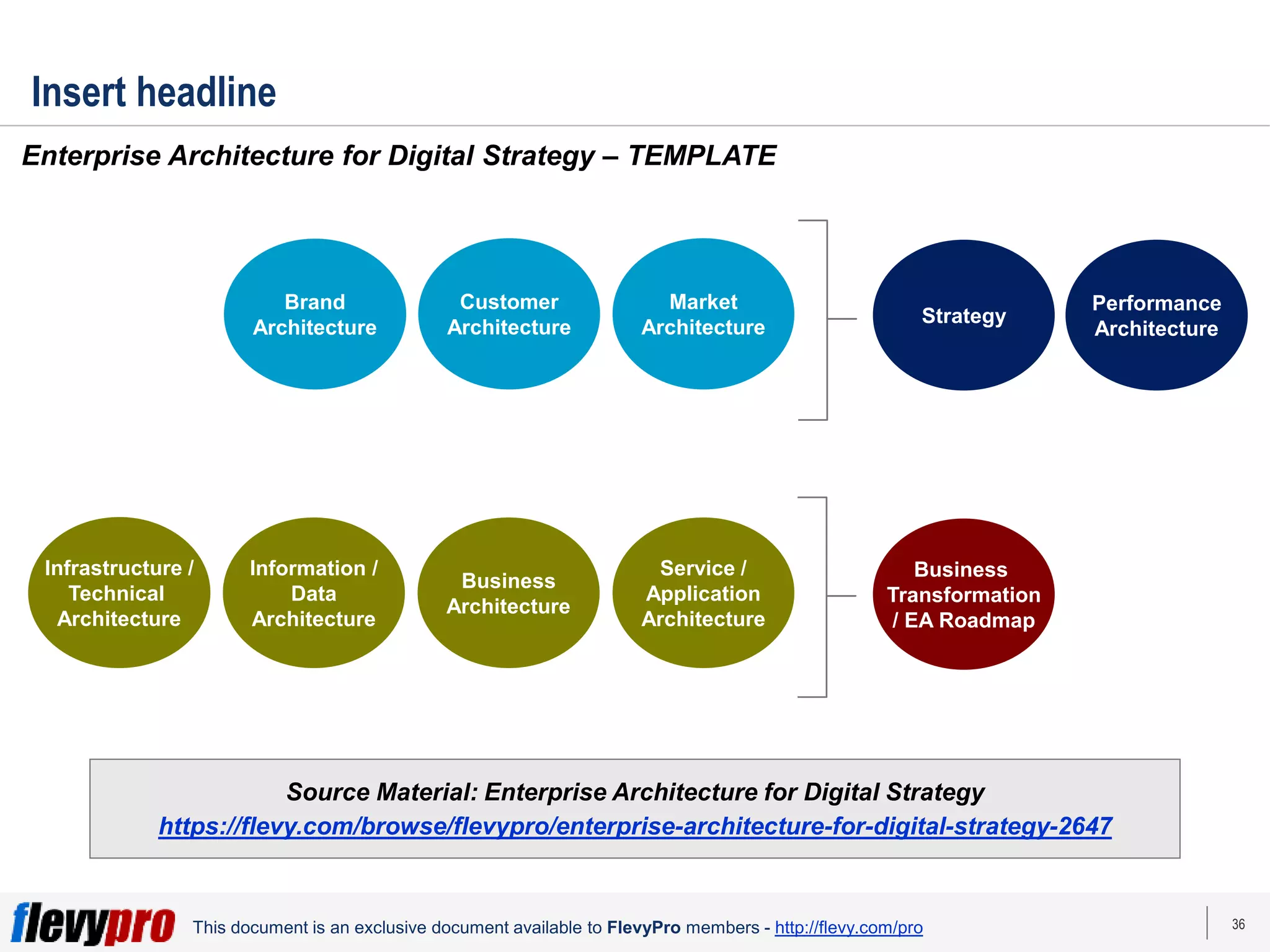 Insert headline

Enterprise Architecture for Digital Strategy – TEMPLATE

Brand Architecture

Customer Architecture

Market Architecture

Strategy

Performance Architecture

Infrastructure / Technical Architecture

Information / Data Architecture

Business Architecture

Service / Application Architecture

Business Transformation / EA Roadmap

Source Material: Enterprise Architecture for Digital Strategy
https://flevy.com/browse/flevypro/enterprise-architecture-for-digital-strategy-2647

flevypro This document is an exclusive document available to FlevyPro members - http://flevy.com/pro

36